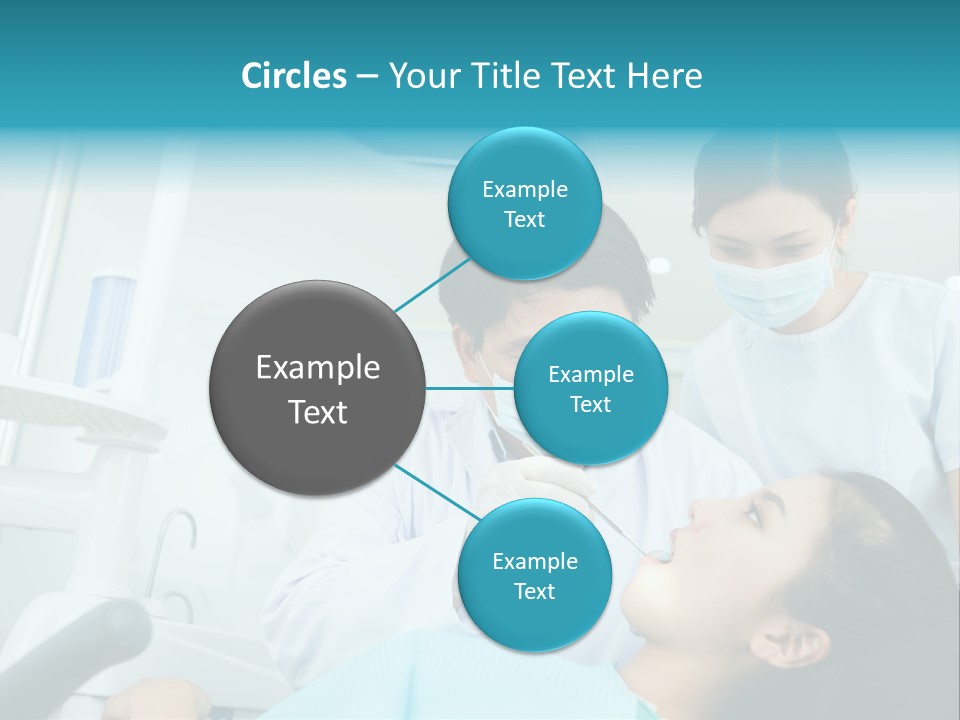 Circles – Your Title Text Here

Example Text

Example Text

Example Text

Example Text